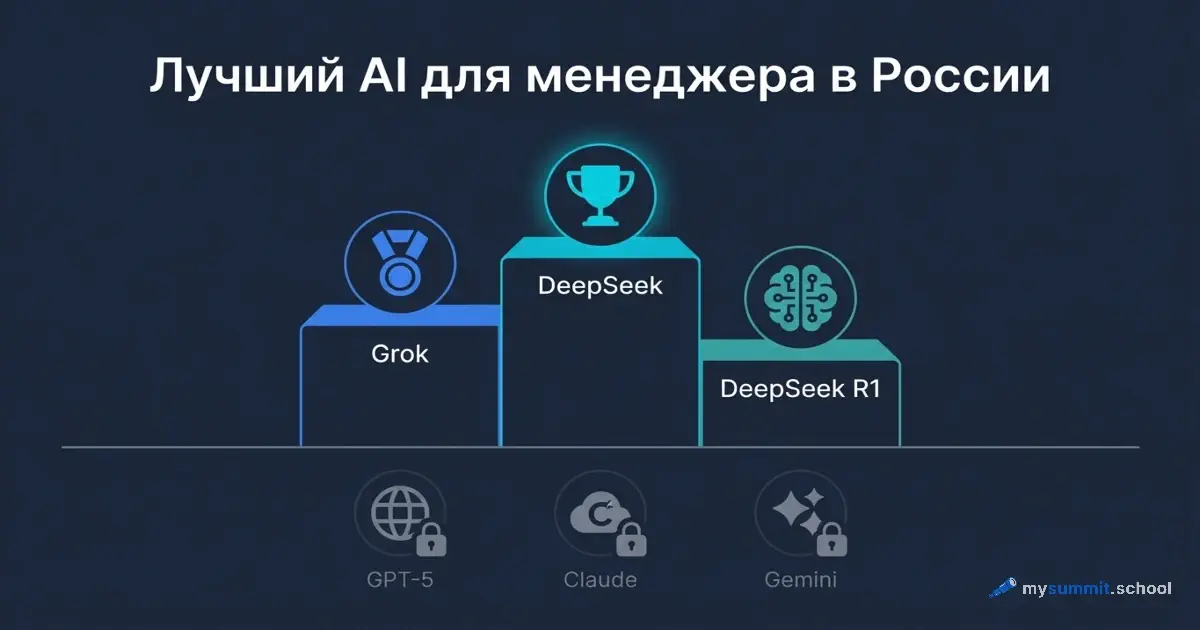 Лучший AI для менеджера в России

Grok

DeepSeek

DeepSeek R1

GPT-5

Claude

Gemini

mysummit.school